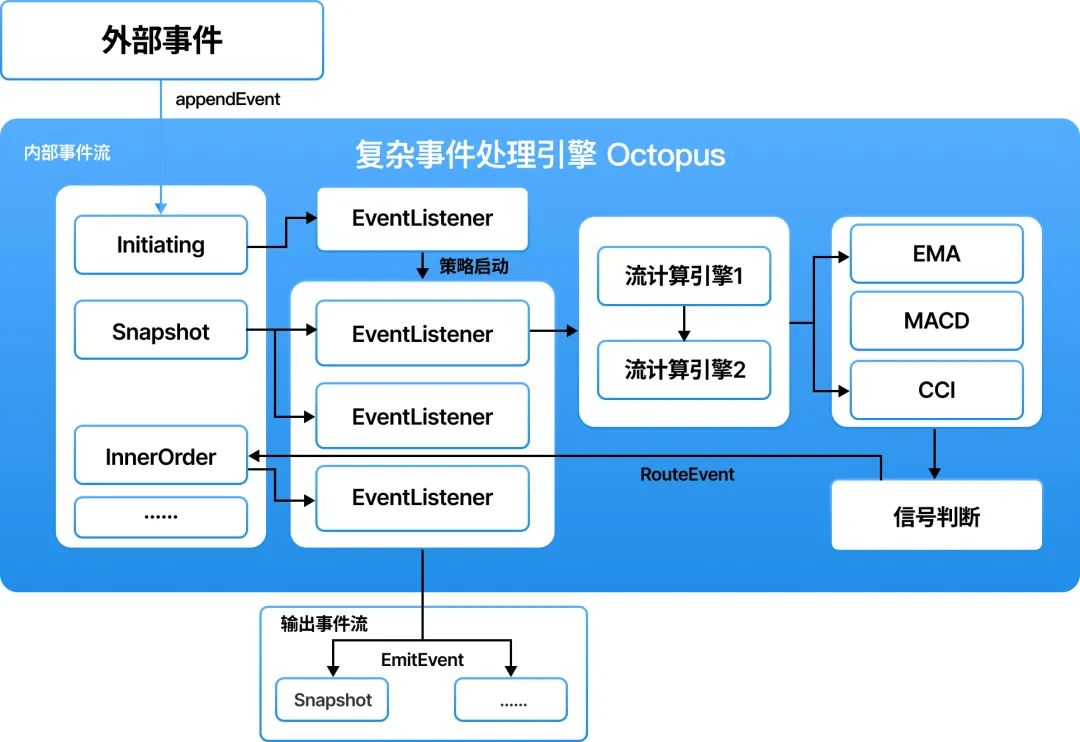 外部事件

appendEvent

内部事件流

复杂事件处理引擎 Octopus

Initiating

Snapshot

InnerOrder

......

EventListener

策略启动

EventListener

EventListener

EventListener

流计算引擎1

流计算引擎2

EMA

MACD

CCI

RouteEvent

信号判断

输出事件流

EmitEvent

Snapshot

......